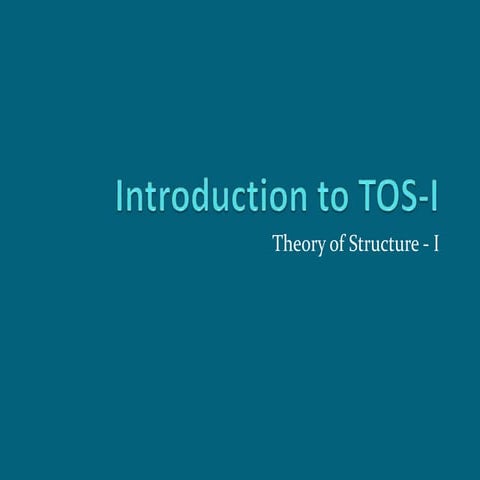 Introduction to TOS-I

Theory of Structure - I